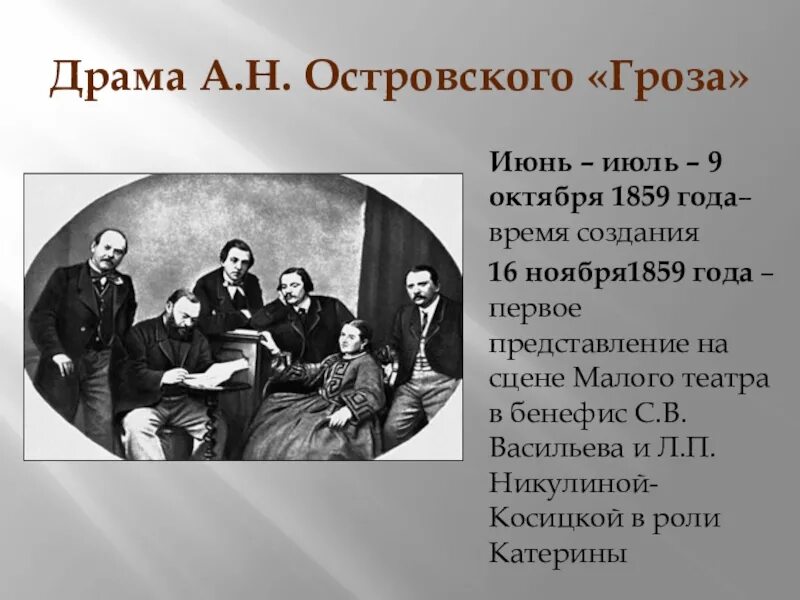 Драма А.Н. Островского «Гроза»

Июнь – июль – 9 октября 1859 года– время создания

16 ноября1859 года – первое представление на сцене Малого театра в бенефис С.В. Васильева и Л.П. Никулиной-Косицкой в роли Катерины